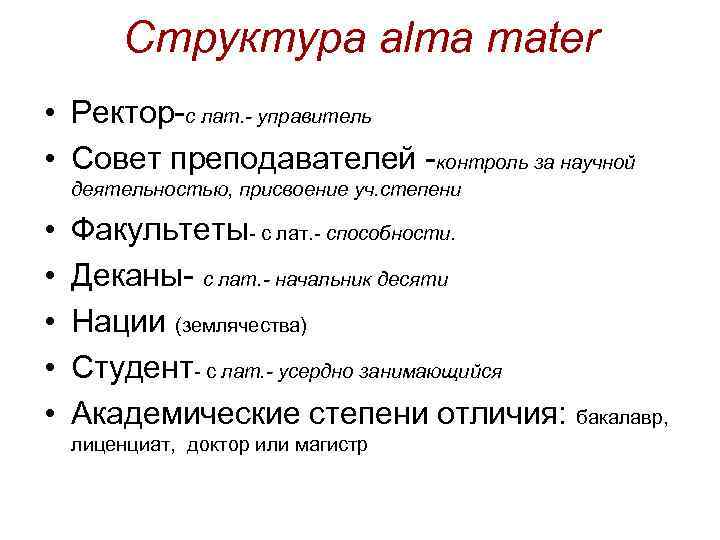 Структура alma mater

• Ректор-с лат.- управитель
• Совет преподавателей -контроль за научной деятельностью, присвоение уч.степени
• Факультеты- с лат.- способности.
• Деканы- с лат.- начальник десяти
• Нации (землячества)
• Студент- с лат.- усердно занимающийся
• Академические степени отличия: бакалавр, лиценциат, доктор или магистр